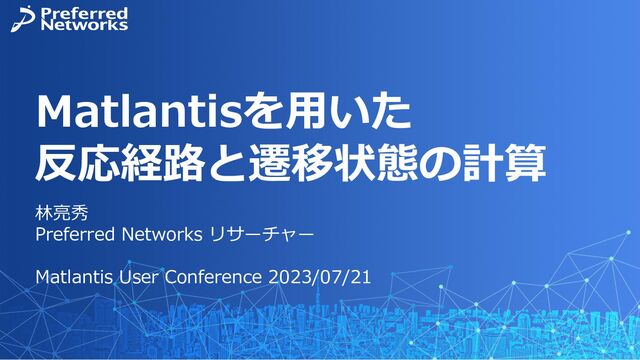 Preferred Networks

Matlantisを用いた
反応経路と遷移状態の計算

林亮秀
Preferred Networks リサーチャー

Matlantis User Conference 2023/07/21